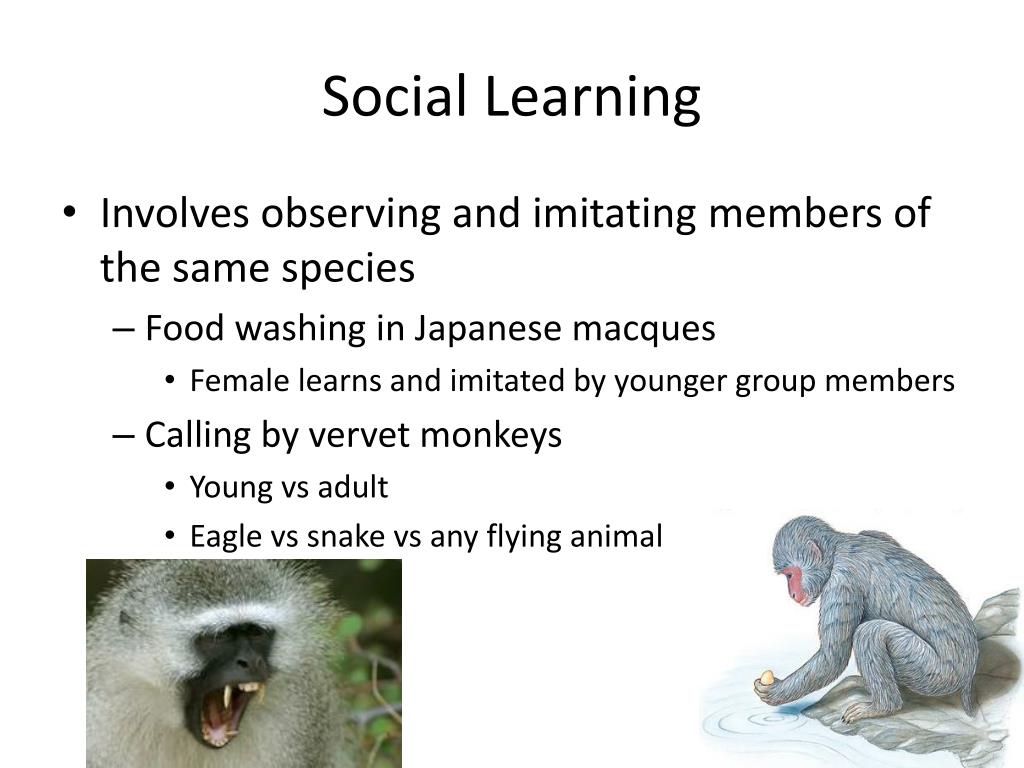 Social Learning

• Involves observing and imitating members of the same species

– Food washing in Japanese macques

• Female learns and imitated by younger group members

– Calling by vervet monkeys

• Young vs adult

• Eagle vs snake vs any flying animal